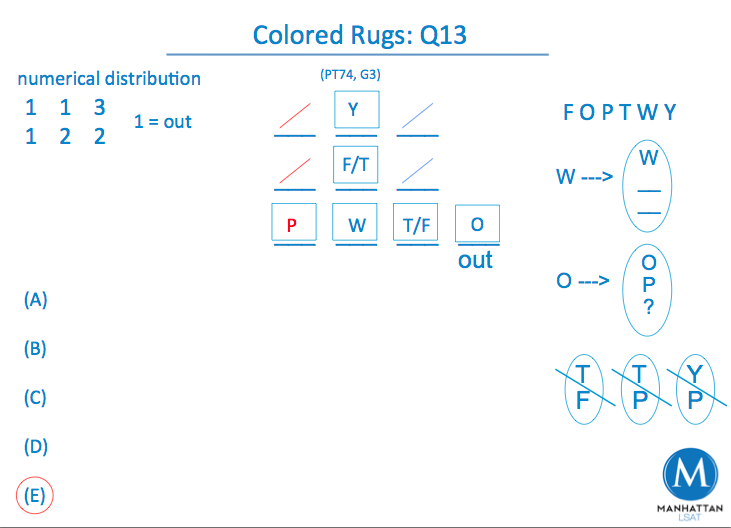 Colored Rugs: Q13

numerical distribution

1 1 3
1 2 2

1 = out

(PT74, G3)

Y

F/T

P W T/F O

out

F O P T W Y

W ---> W

O ---> O P ?

T F T P Y P

(A)

(B)

(C)

(D)

(E)

M
MANHATTAN LSAT